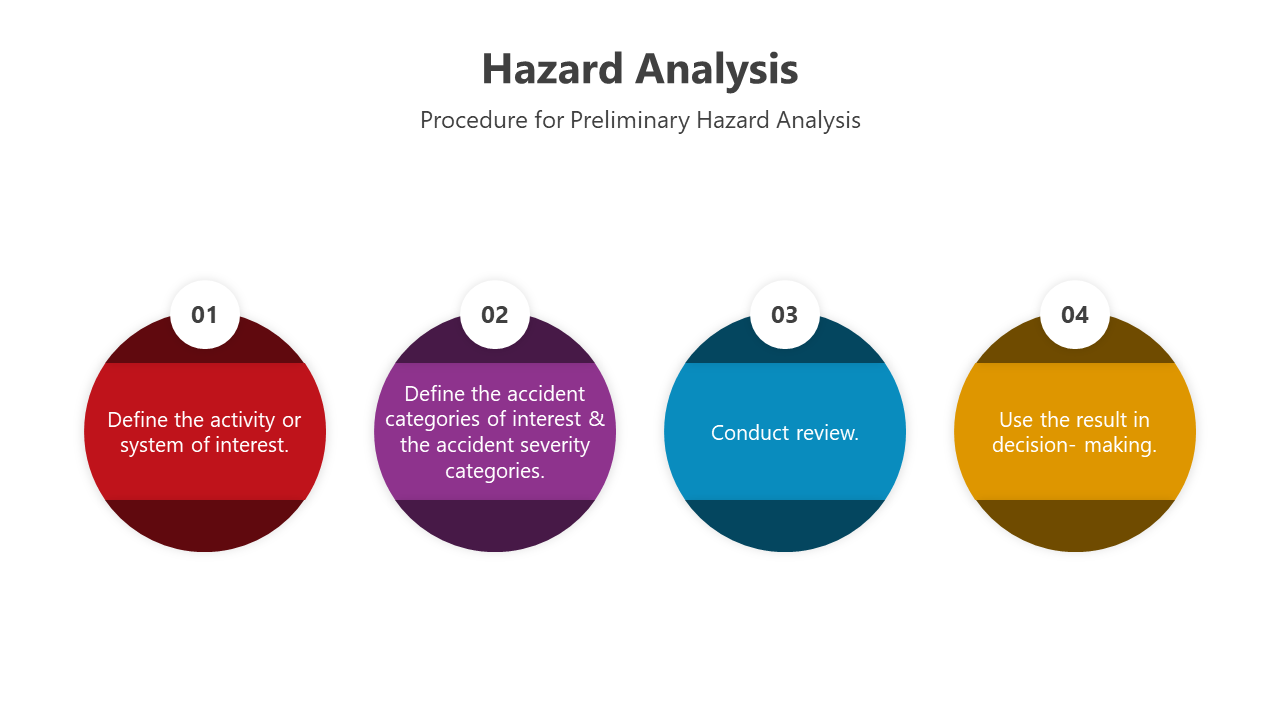 Hazard Analysis

Procedure for Preliminary Hazard Analysis

01

Define the activity or system of interest.

02

Define the accident categories of interest & the accident severity categories.

03

Conduct review.

04

Use the result in decision- making.